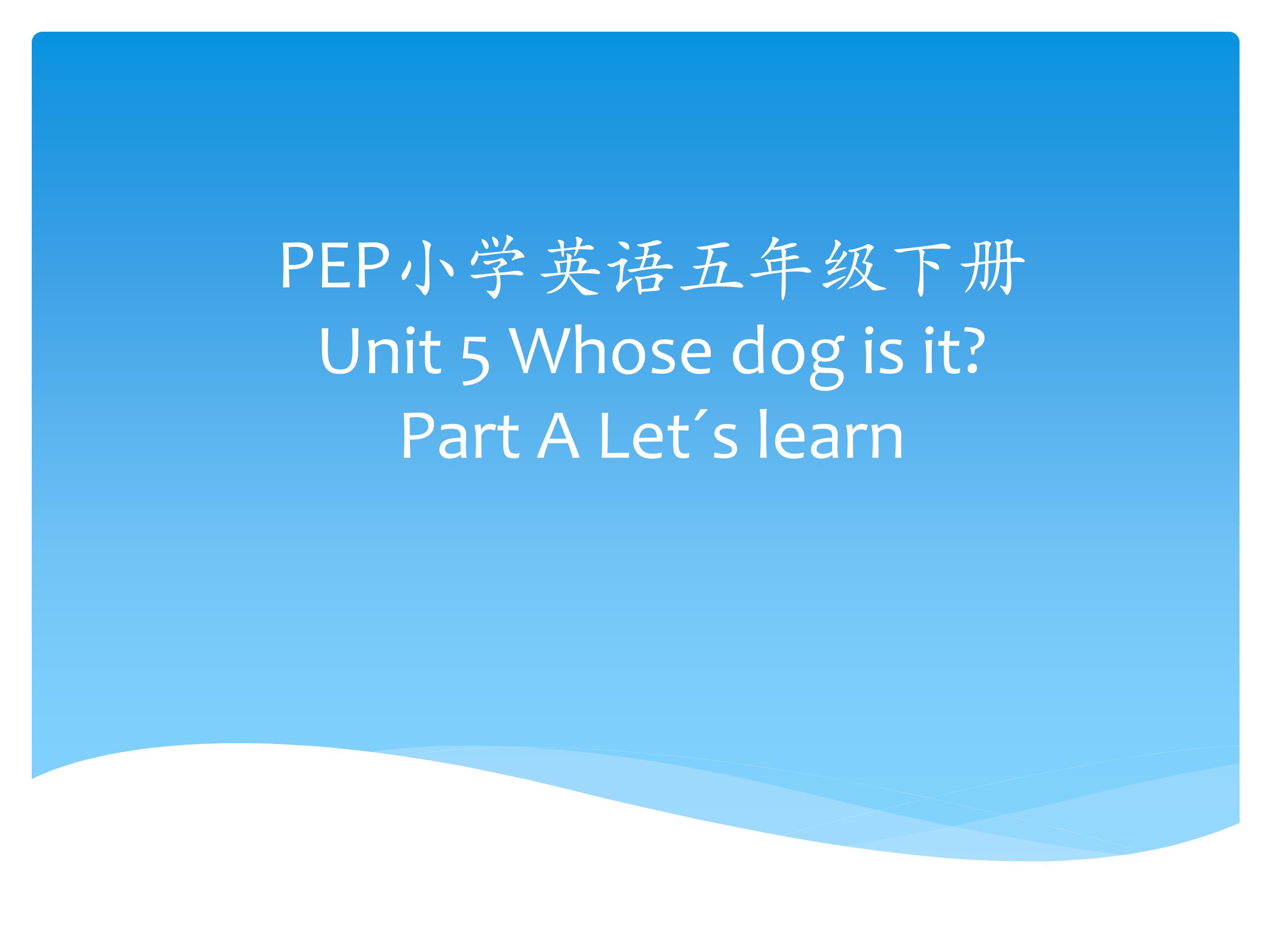 PEP小学英语五年级下册
Unit 5 Whose dog is it?
Part A Let´s learn